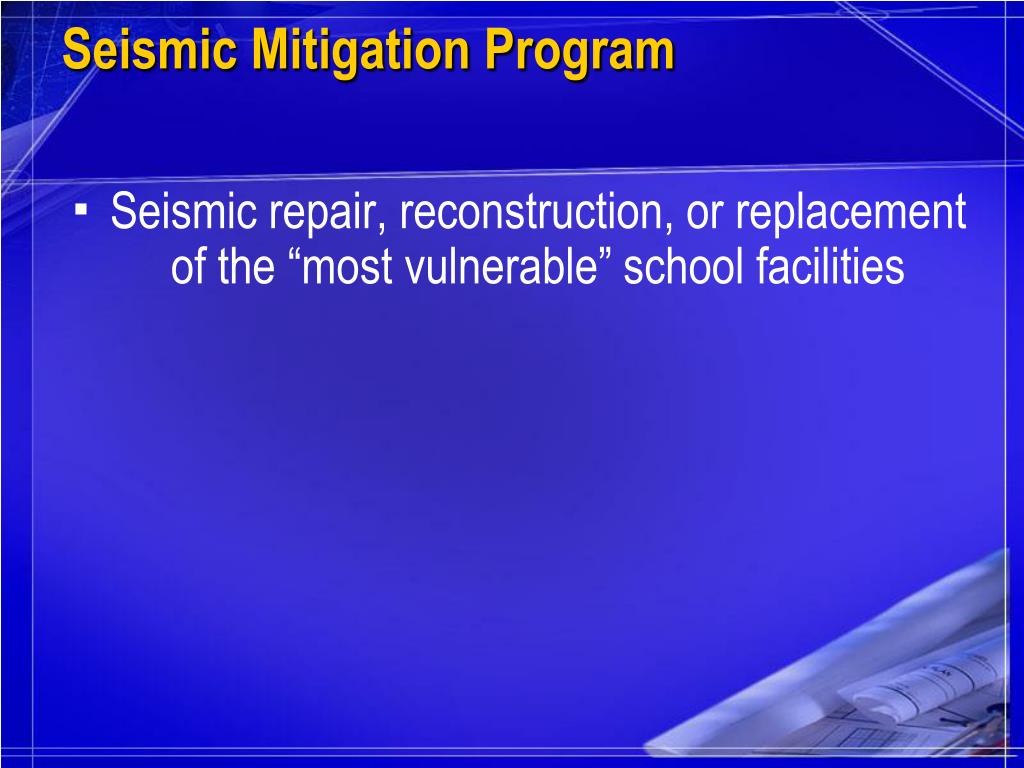 Seismic Mitigation Program

▪ Seismic repair, reconstruction, or replacement of the “most vulnerable” school facilities